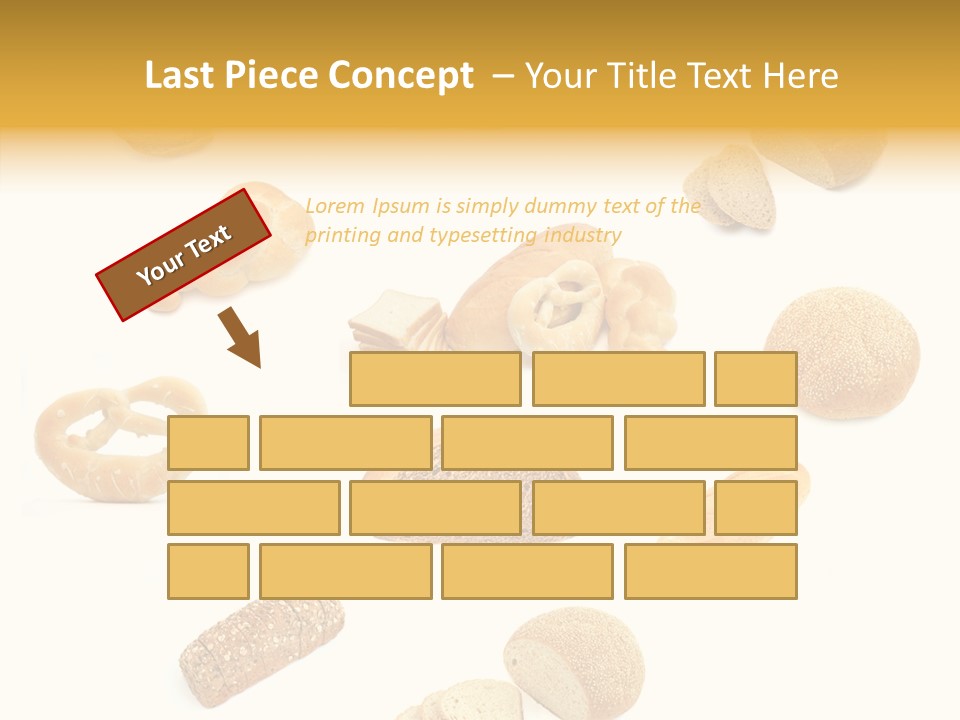 Last Piece Concept – Your Title Text Here

Your Text

Lorem Ipsum is simply dummy text of the printing and typesetting industry